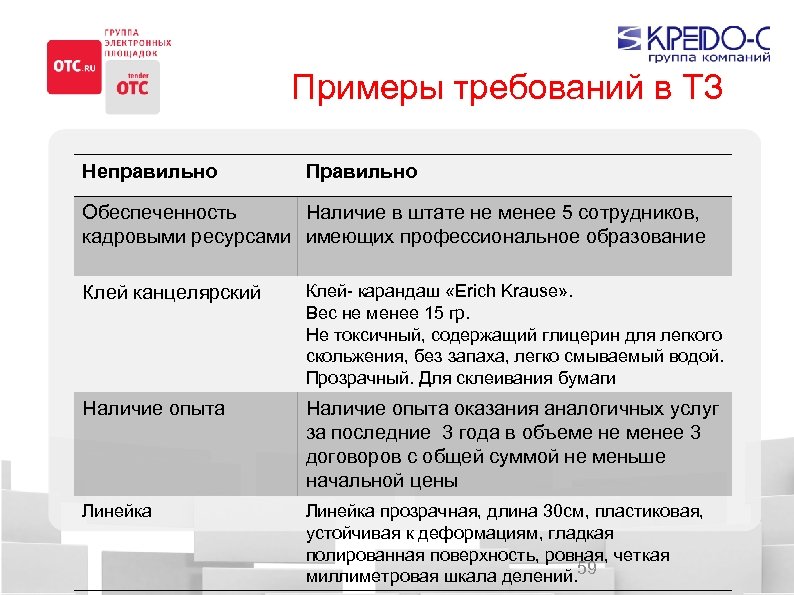 OTC.RU

ГРУППА ЭЛЕКТРОННЫХ ПЛОЩАДОК

tender OTC

КРЕДО-С группа компаний

Примеры требований в ТЗ

| Неправильно | Правильно |
|---|---|
| Обеспеченность кадровыми ресурсами | Наличие в штате не менее 5 сотрудников, имеющих профессиональное образование |
| Клей канцелярский | Клей- карандаш «Erich Krause». Вес не менее 15 гр. Не токсичный, содержащий глицерин для легкого скольжения, без запаха, легко смываемый водой. Прозрачный. Для склеивания бумаги |
| Наличие опыта | Наличие опыта оказания аналогичных услуг за последние 3 года в объеме не менее 3 договоров с общей суммой не меньше начальной цены |
| Линейка | Линейка прозрачная, длина 30см, пластиковая, устойчивая к деформациям, гладкая полированная поверхность, ровная, четкая миллиметровая шкала делений. |

59